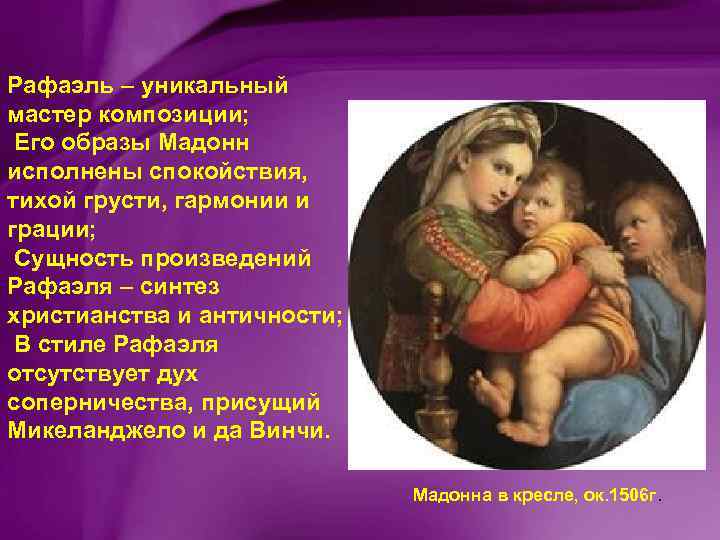 Рафаэль – уникальный мастер композиции;
Его образы Мадонн исполнены спокойствия, тихой грусти, гармонии и грации;
Сущность произведений Рафаэля – синтез христианства и античности;
В стиле Рафаэля отсутствует дух соперничества, присущий Микеланджело и да Винчи.

Мадонна в кресле, ок.1506г.